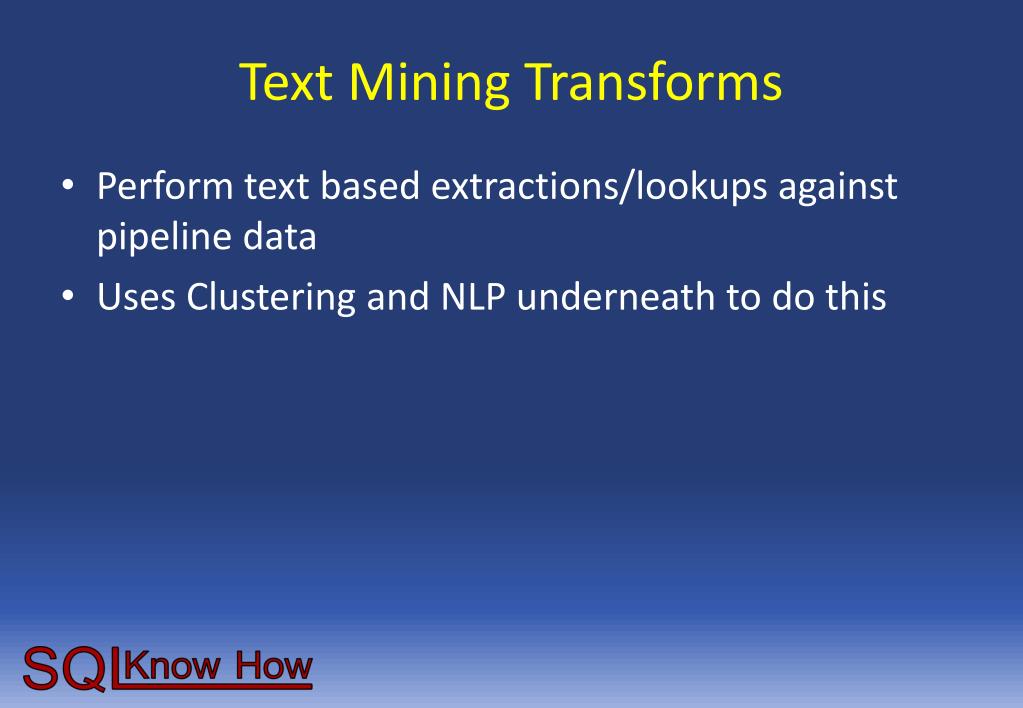 Text Mining Transforms

• Perform text based extractions/lookups against pipeline data
• Uses Clustering and NLP underneath to do this

SQL Know How